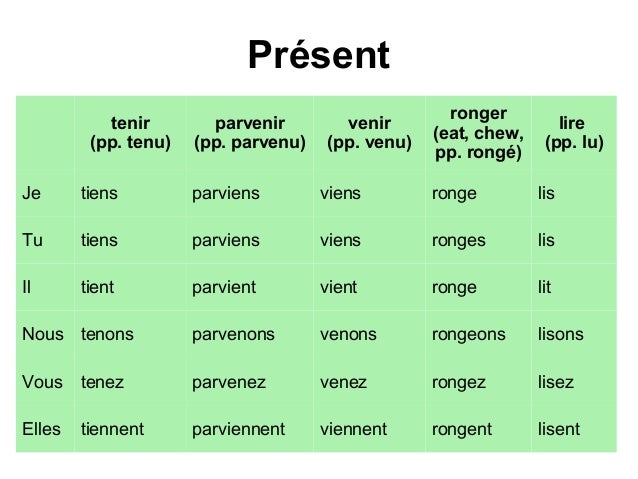 Présent

| | tenir (pp. tenu) | parvenir (pp. parvenu) | venir (pp. venu) | ronger (eat, chew, pp. rongé) | lire (pp. lu) |
|---|---|---|---|---|---|
| Je | tiens | parviens | viens | ronge | lis |
| Tu | tiens | parviens | viens | ronges | lis |
| Il | tient | parvient | vient | ronge | lit |
| Nous | tenons | parvenons | venons | rongeons | lisons |
| Vous | tenez | parvenez | venez | rongez | lisez |
| Elles | tiennent | parviennent | viennent | rongent | lisent |